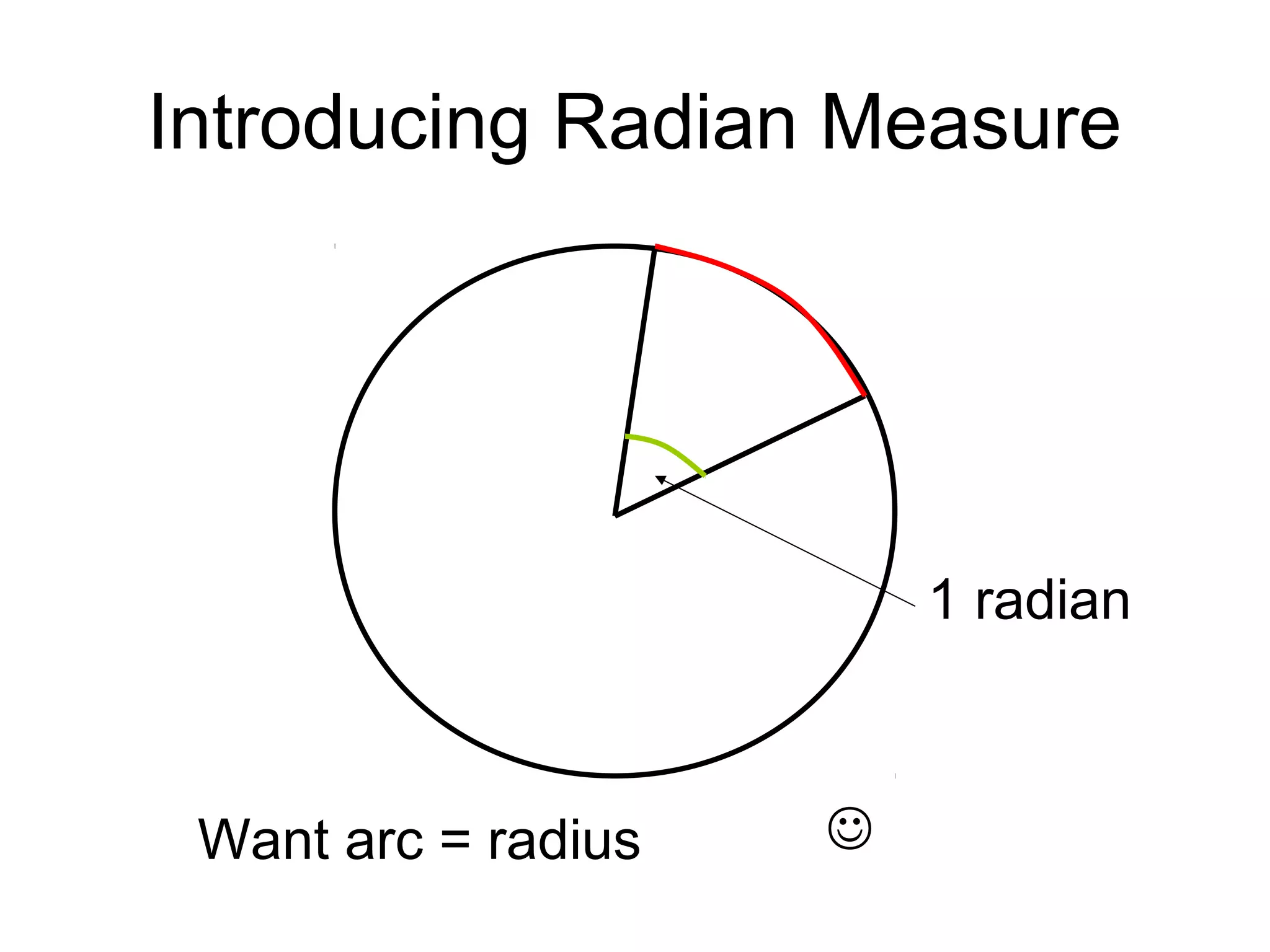 Introducing Radian Measure

1 radian

Want arc = radius

☺